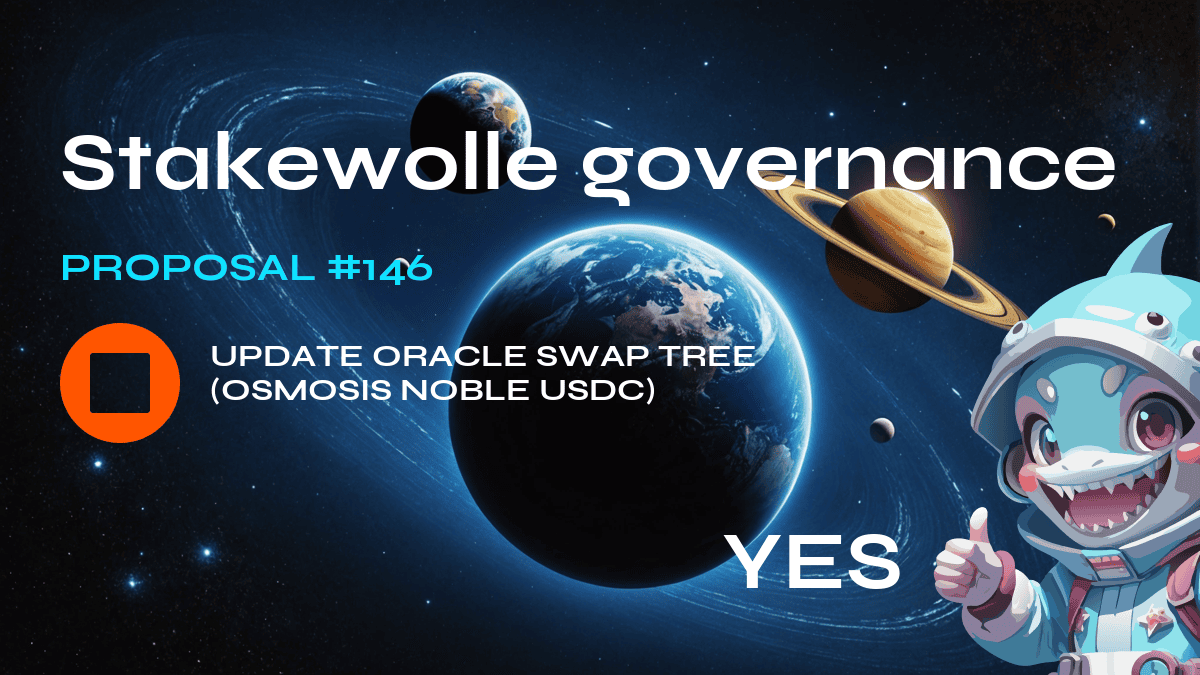 Stakewolle governance

PROPOSAL #146

UPDATE ORACLE SWAP TREE (OSMOSIS NOBLE USDC)

YES